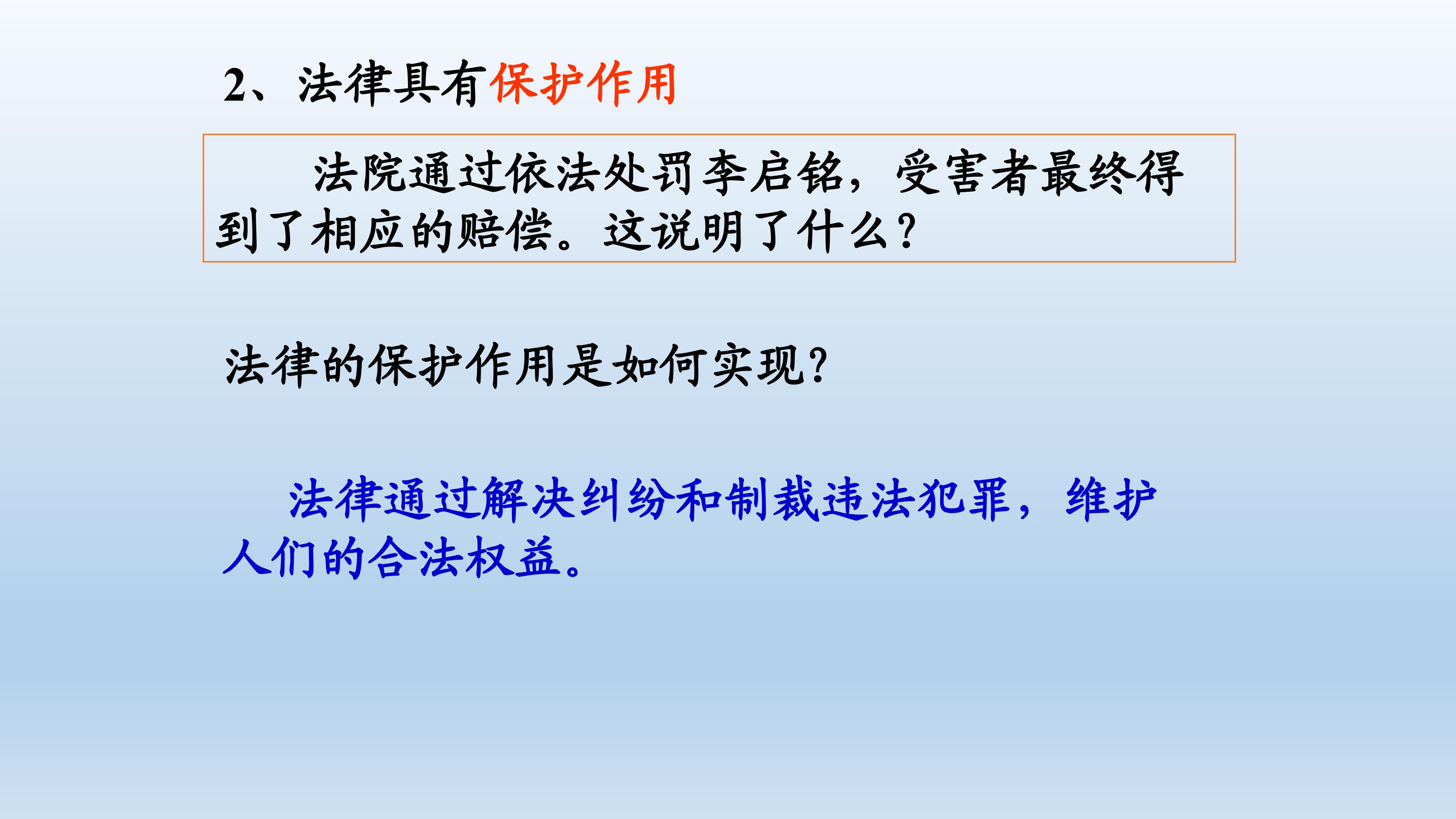 2、法律具有保护作用

法院通过依法处罚李启铭，受害者最终得到了相应的赔偿。这说明了什么？

法律的保护作用是如何实现？

法律通过解决纠纷和制裁违法犯罪，维护人们的合法权益。